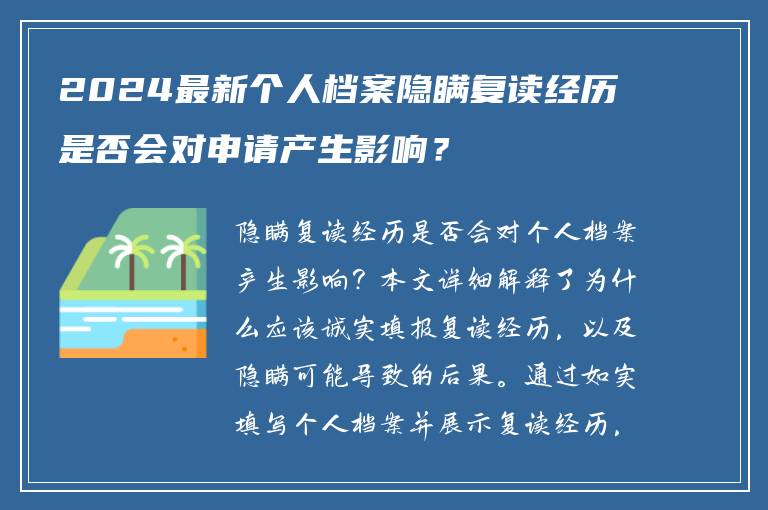 2024最新个人档案隐瞒复读经历是否会对申请产生影响？

隐瞒复读经历是否会对个人档案产生影响？本文详细解释了为什么应该诚实填报复读经历，以及隐瞒可能导致的后果。通过如实填写个人档案并展示复读经历，